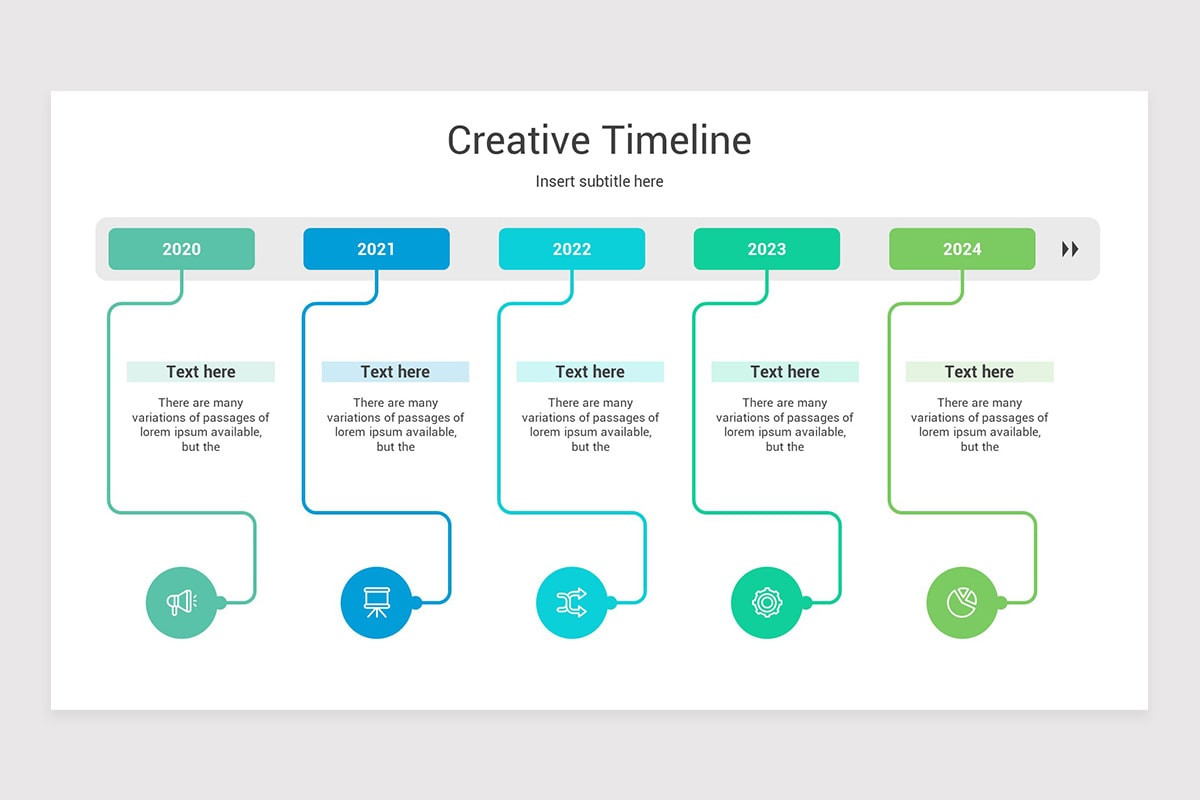 Creative Timeline

Insert subtitle here

2020

2021

2022

2023

2024

Text here

There are many variations of passages of lorem ipsum available, but the

Text here

There are many variations of passages of lorem ipsum available, but the

Text here

There are many variations of passages of lorem ipsum available, but the

Text here

There are many variations of passages of lorem ipsum available, but the

Text here

There are many variations of passages of lorem ipsum available, but the